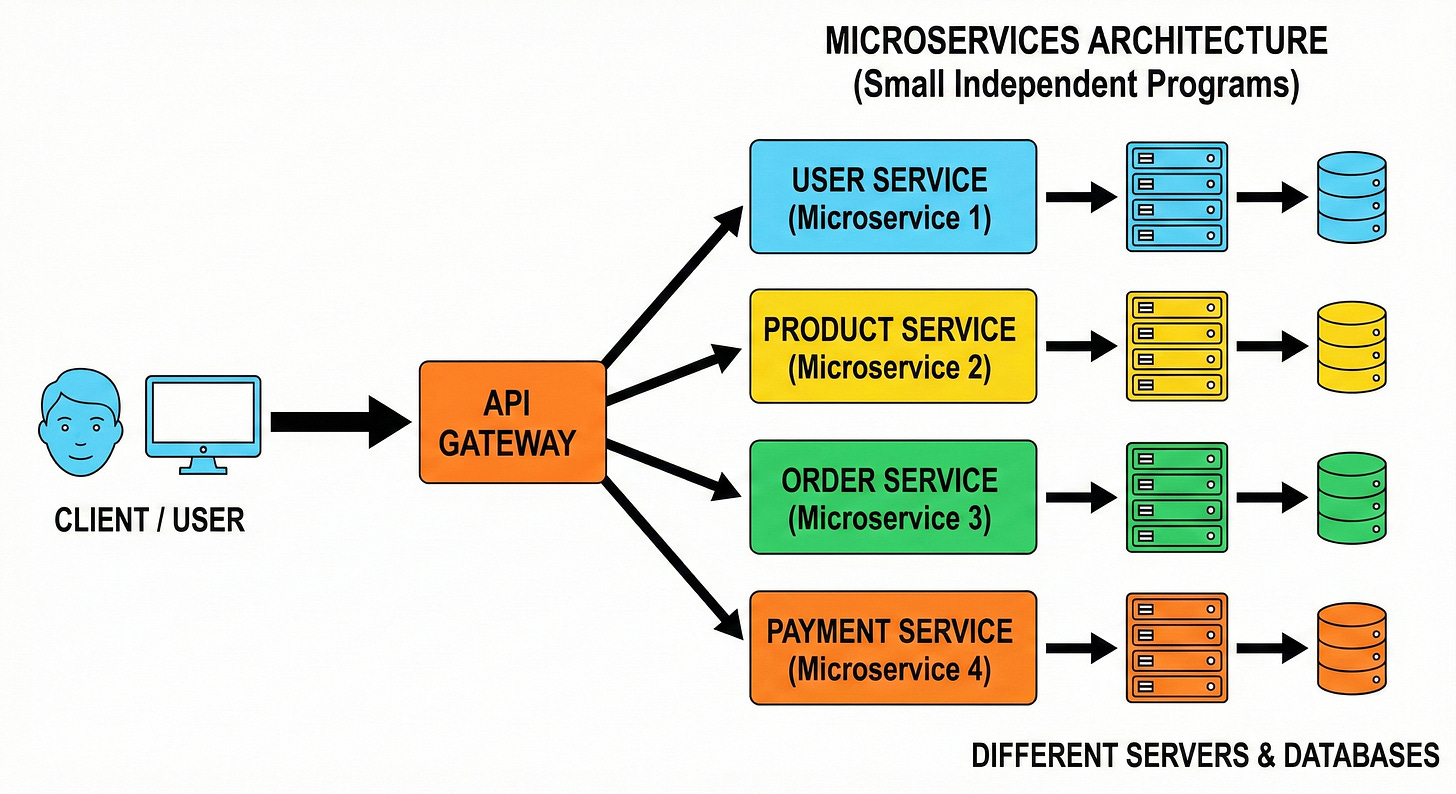 MICROSERVICES ARCHITECTURE
(Small Independent Programs)

CLIENT / USER

API GATEWAY

USER SERVICE
(Microservice 1)

PRODUCT SERVICE
(Microservice 2)

ORDER SERVICE
(Microservice 3)

PAYMENT SERVICE
(Microservice 4)

DIFFERENT SERVERS & DATABASES